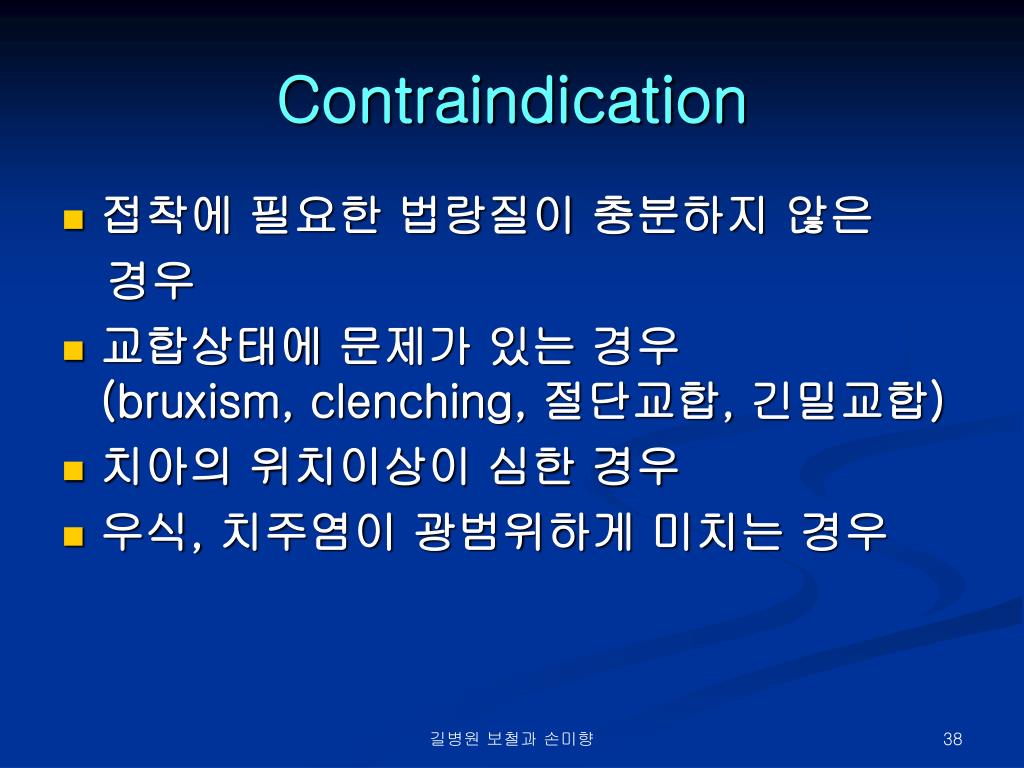 Contraindication

■ 접착에 필요한 법랑질이 충분하지 않은 경우
■ 교합상태에 문제가 있는 경우 (bruxism, clenching, 절단교합, 긴밀교합)
■ 치아의 위치이상이 심한 경우
■ 우식, 치주염이 광범위하게 미치는 경우

길병원 보철과 손미향

38